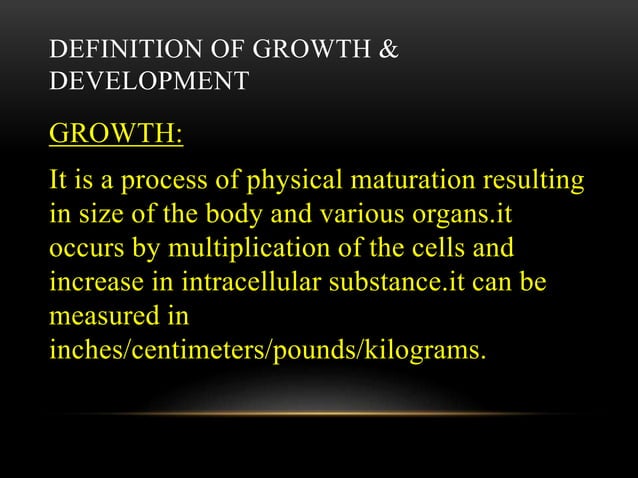 DEFINITION OF GROWTH & DEVELOPMENT

GROWTH:

It is a process of physical maturation resulting in size of the body and various organs.it occurs by multiplication of the cells and increase in intracellular substance.it can be measured in inches/centimeters/pounds/kilograms.